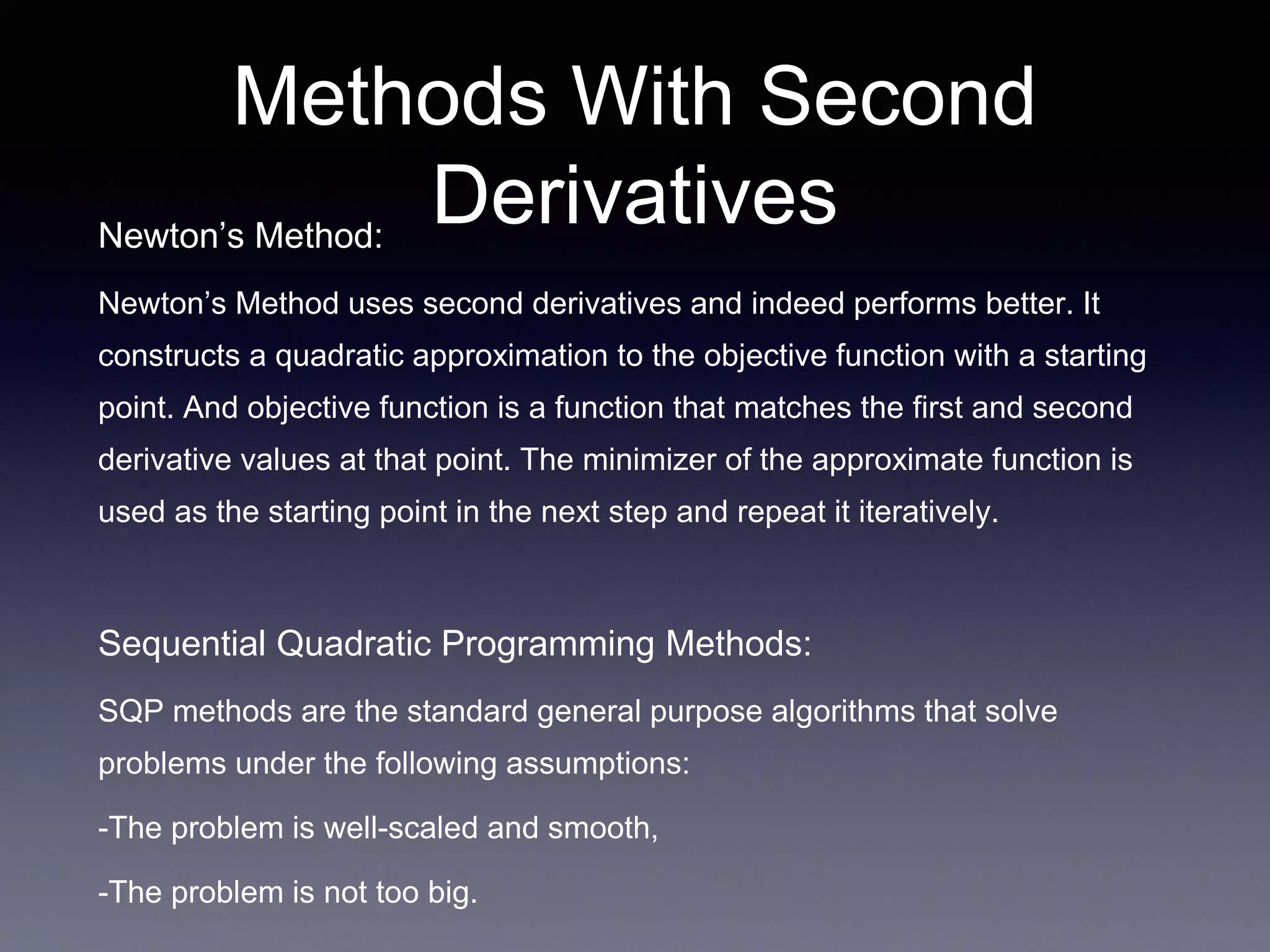 Methods With Second Derivatives

Newton’s Method:

Newton’s Method uses second derivatives and indeed performs better. It constructs a quadratic approximation to the objective function with a starting point. And objective function is a function that matches the first and second derivative values at that point. The minimizer of the approximate function is used as the starting point in the next step and repeat it iteratively.

Sequential Quadratic Programming Methods:

SQP methods are the standard general purpose algorithms that solve problems under the following assumptions:

-The problem is well-scaled and smooth,

-The problem is not too big.